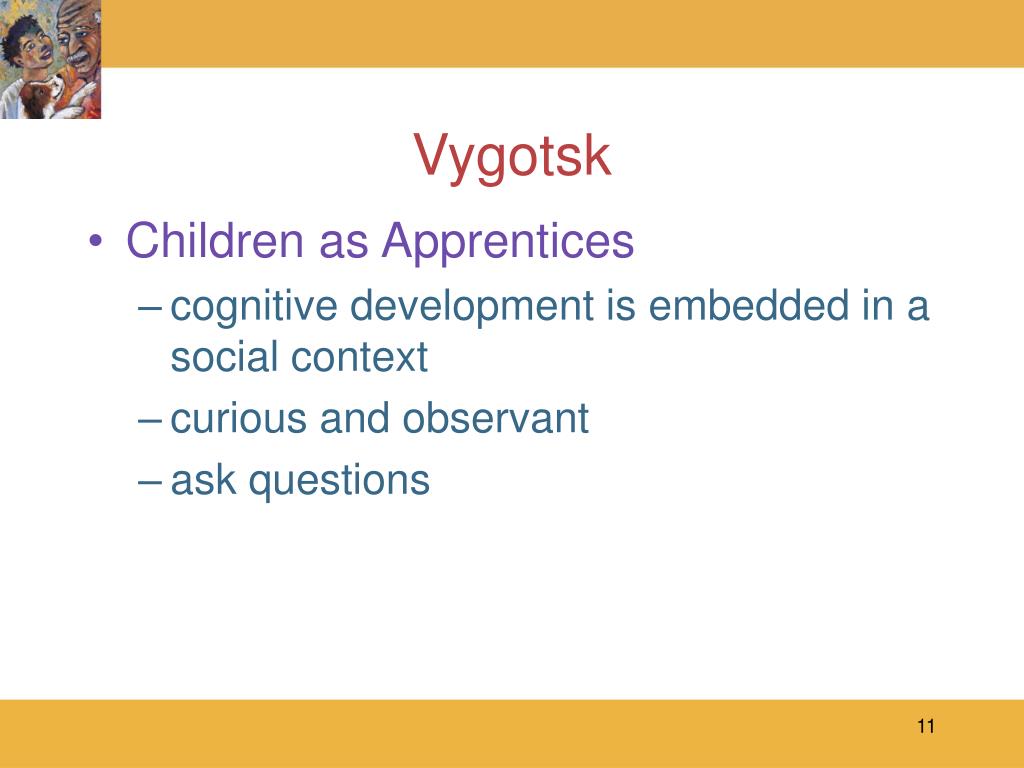 Vygotsk

• Children as Apprentices
– cognitive development is embedded in a social context
– curious and observant
– ask questions

11